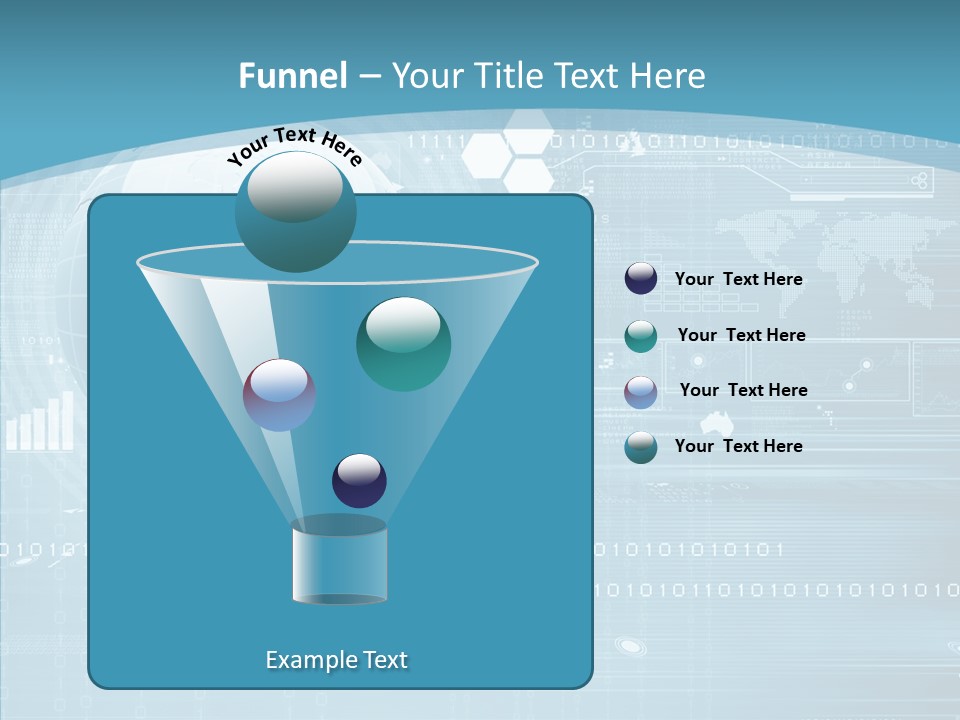 Funnel – Your Title Text Here

Your Text Here

Your Text Here

Your Text Here

Your Text Here

Your Text Here

Example Text